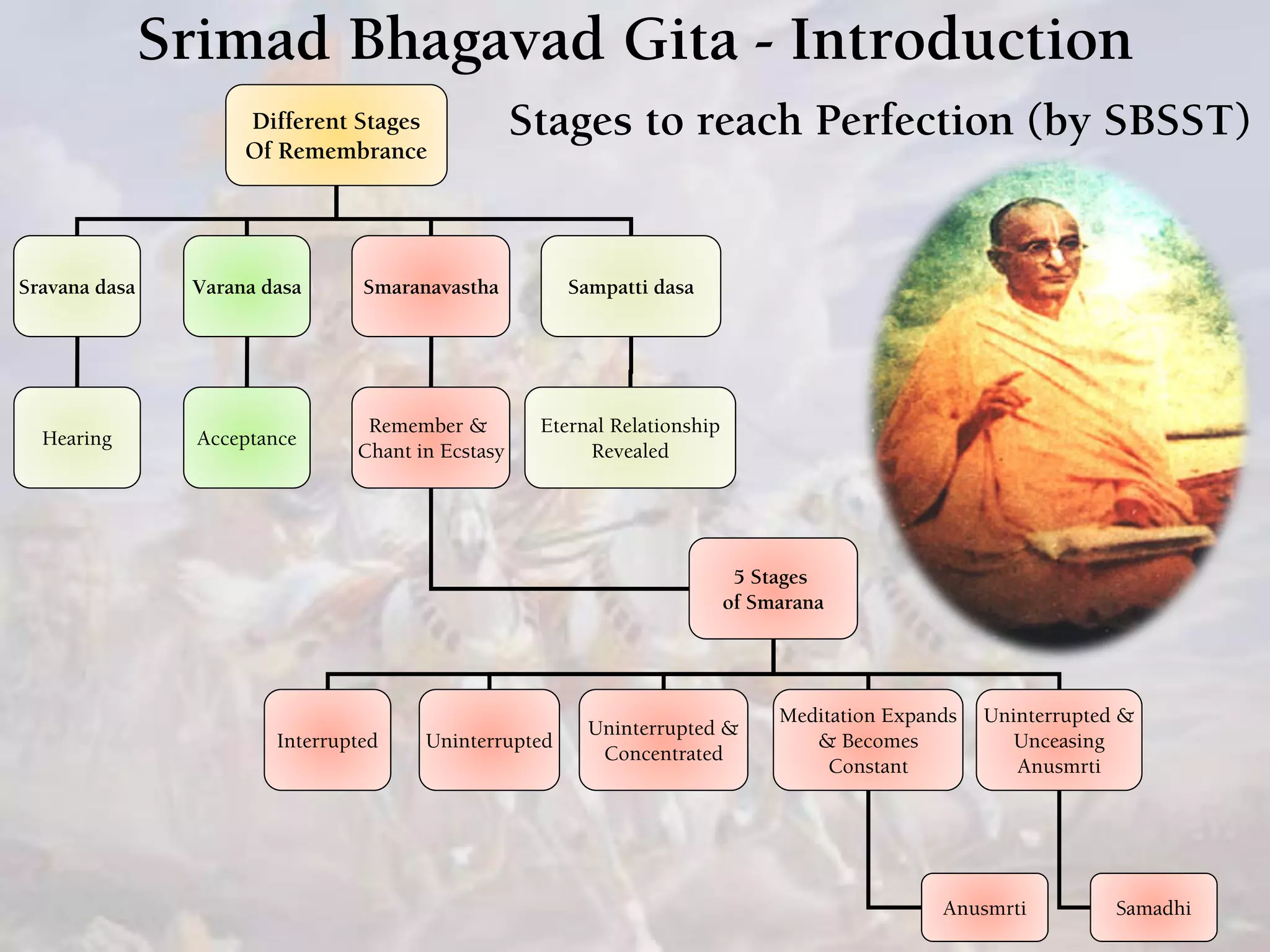 Srimad Bhagavad Gita - Introduction

Stages to reach Perfection (by SBSST)

Different Stages Of Remembrance

Sravana dasa

Varana dasa

Smaranavastha

Sampatti dasa

Hearing

Acceptance

Remember & Chant in Ecstasy

Eternal Relationship Revealed

5 Stages of Smarana

Interrupted

Uninterrupted

Uninterrupted & Concentrated

Meditation Expands & Becomes Constant

Uninterrupted & Unceasing Anusmrti

Anusmrti

Samadhi